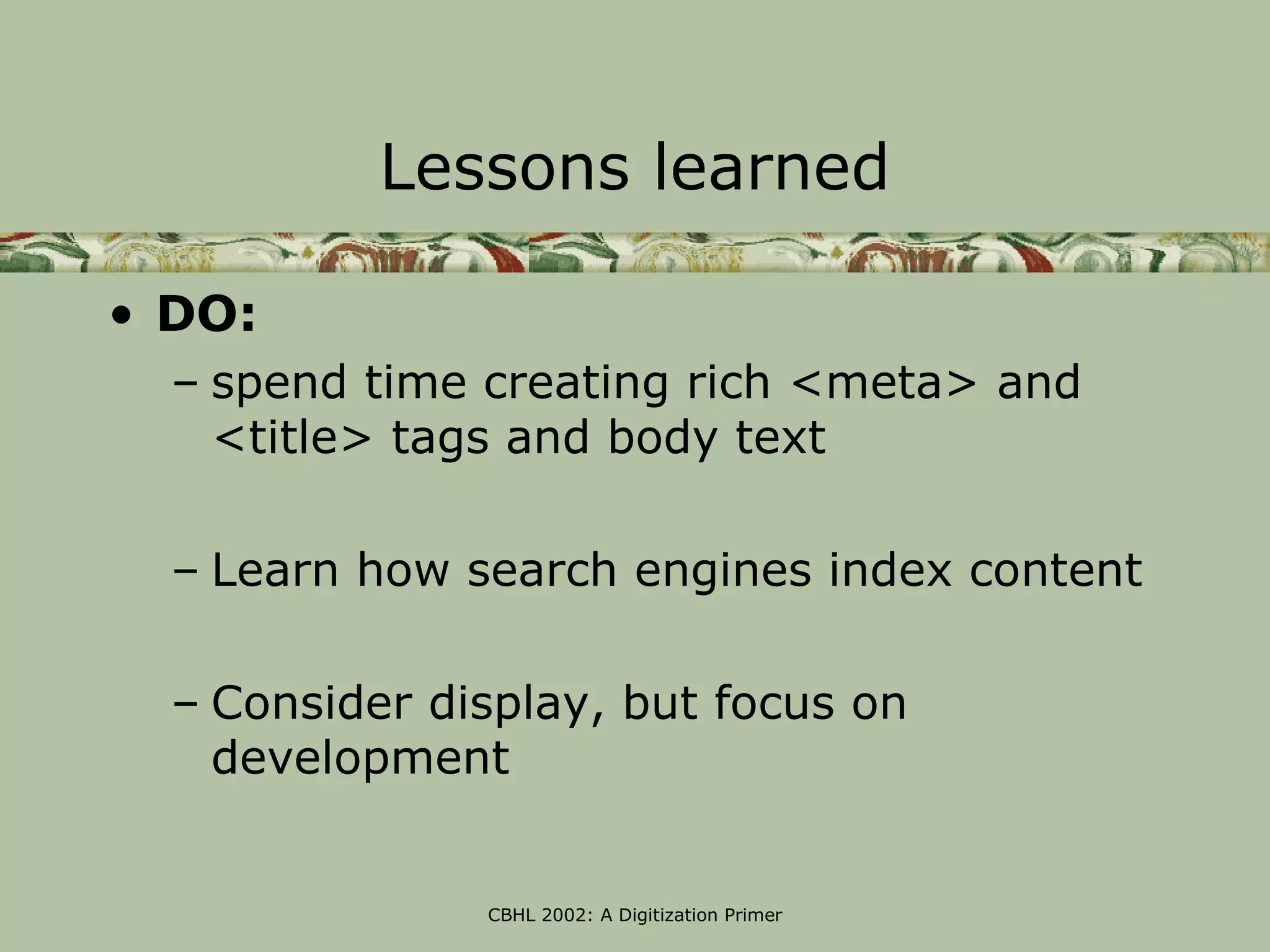 Lessons learned

• DO:

– spend time creating rich <meta> and <title> tags and body text

– Learn how search engines index content

– Consider display, but focus on development

CBHL 2002: A Digitization Primer